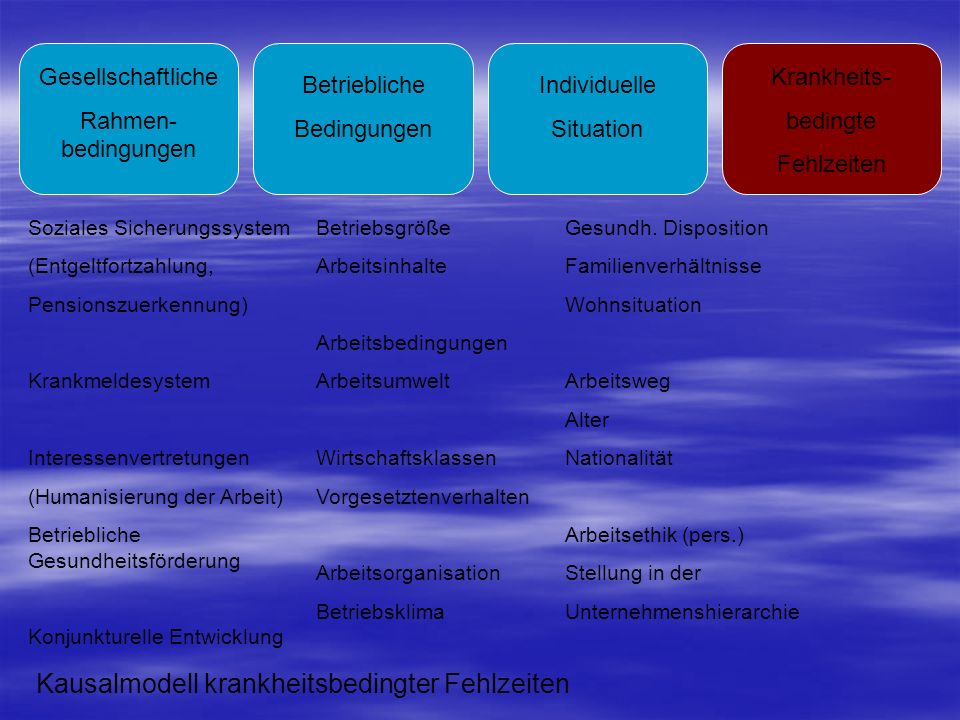 Gesellschaftliche Rahmenbedingungen

Betriebliche Bedingungen

Individuelle Situation

Krankheitsbedingte Fehlzeiten

Soziales Sicherungssystem

(Entgeltfortzahlung, Pensionszuerkennung)

Krankmeldesystem

Interessenvertretungen

(Humanisierung der Arbeit)

Betriebliche Gesundheitsförderung

Konjunkturelle Entwicklung

Betriebsgröße

Arbeitsinhalte

Arbeitsbedingungen

Arbeitsumwelt

Wirtschaftsklassen

Vorgesetztenverhalten

Arbeitsorganisation

Betriebsklima

Gesundh. Disposition

Familienverhältnisse

Wohnsituation

Arbeitsweg

Alter

Nationalität

Arbeitsethik (pers.)

Stellung in der Unternehmenshierarchie

Kausalmodell krankheitsbedingter Fehlzeiten